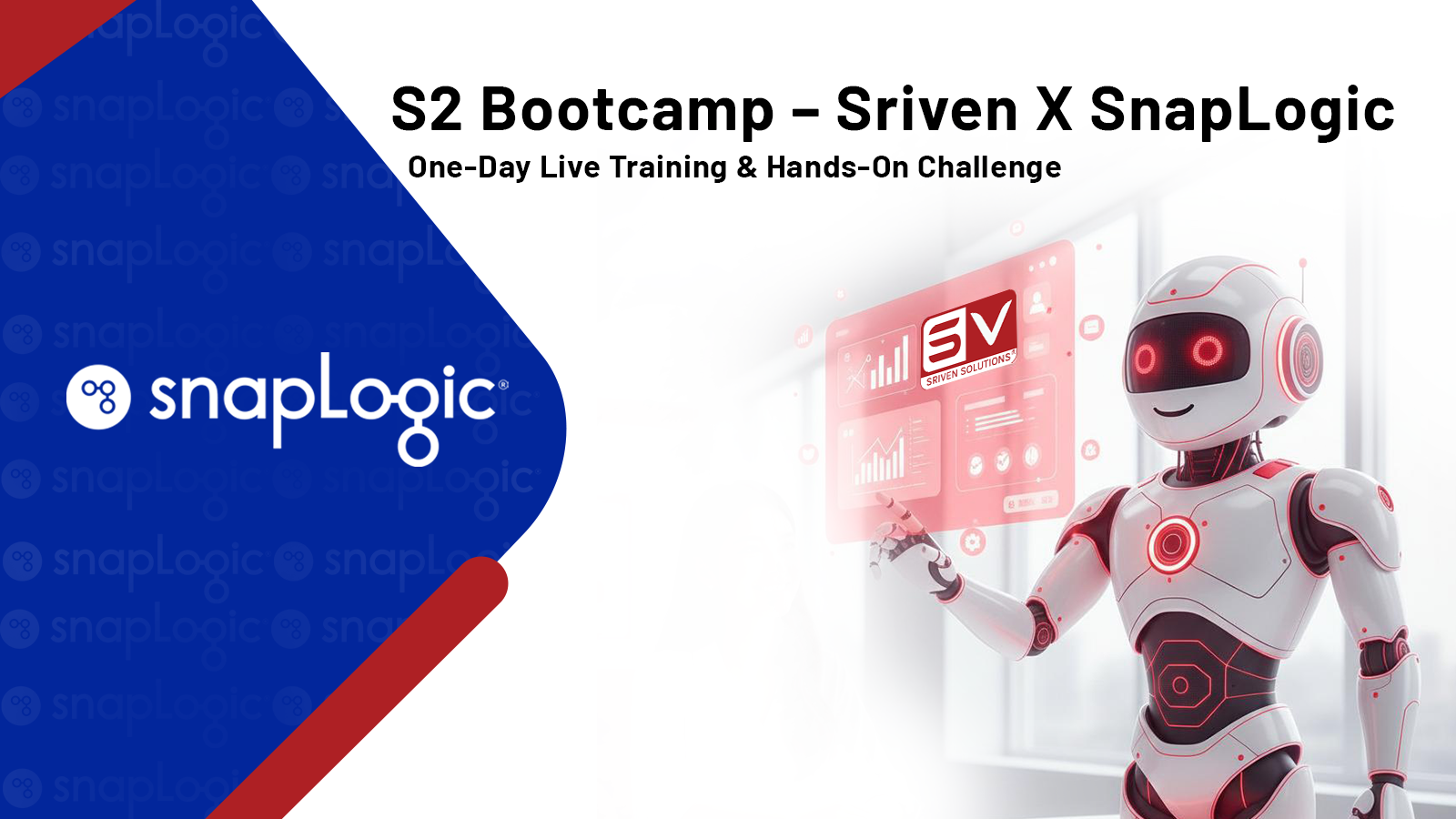 S2 Bootcamp – Sriven X SnapLogic

One-Day Live Training & Hands-On Challenge

snapLogic

SV
SRIVEN SOLUTIONS